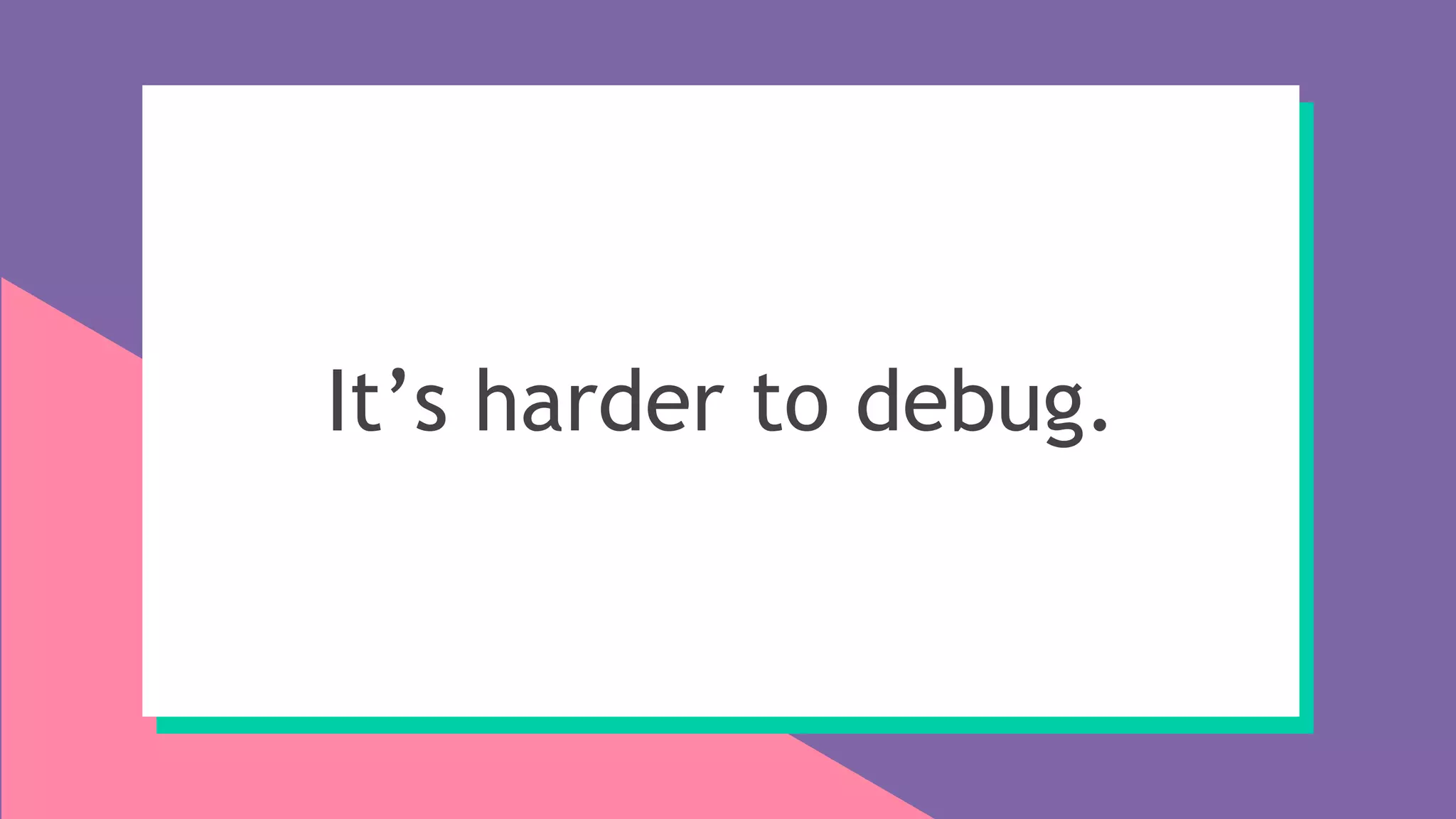 It’s harder to debug.